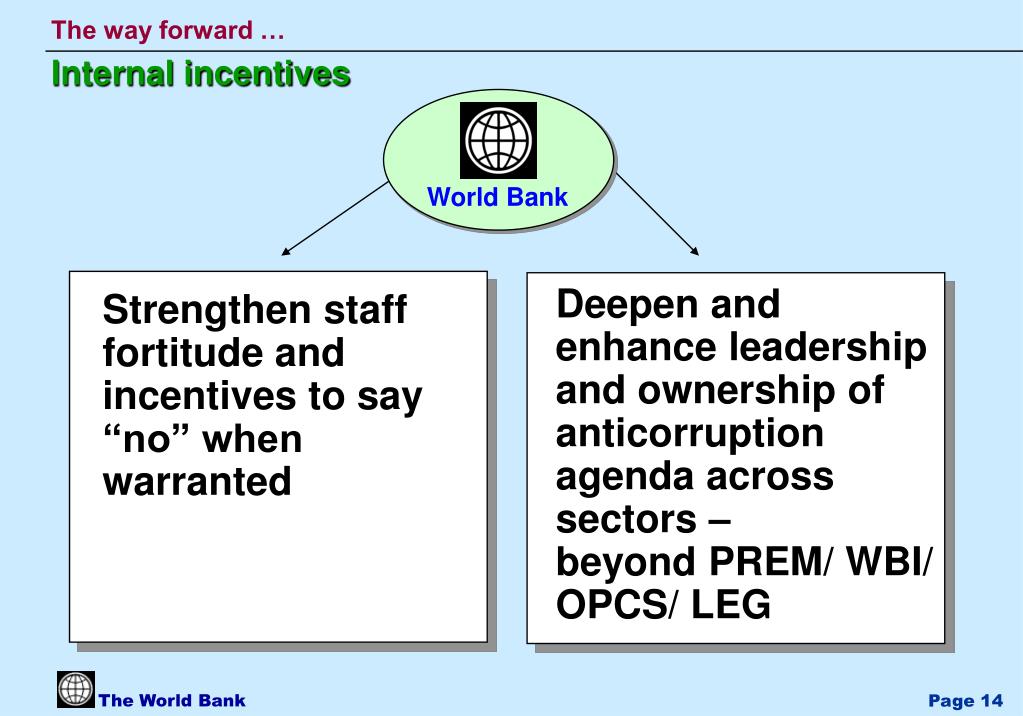 The way forward …

Internal incentives

World Bank

Strengthen staff fortitude and incentives to say “no” when warranted

Deepen and enhance leadership and ownership of anticorruption agenda across sectors – beyond PREM/ WBI/ OPCS/ LEG

The World Bank

Page 14